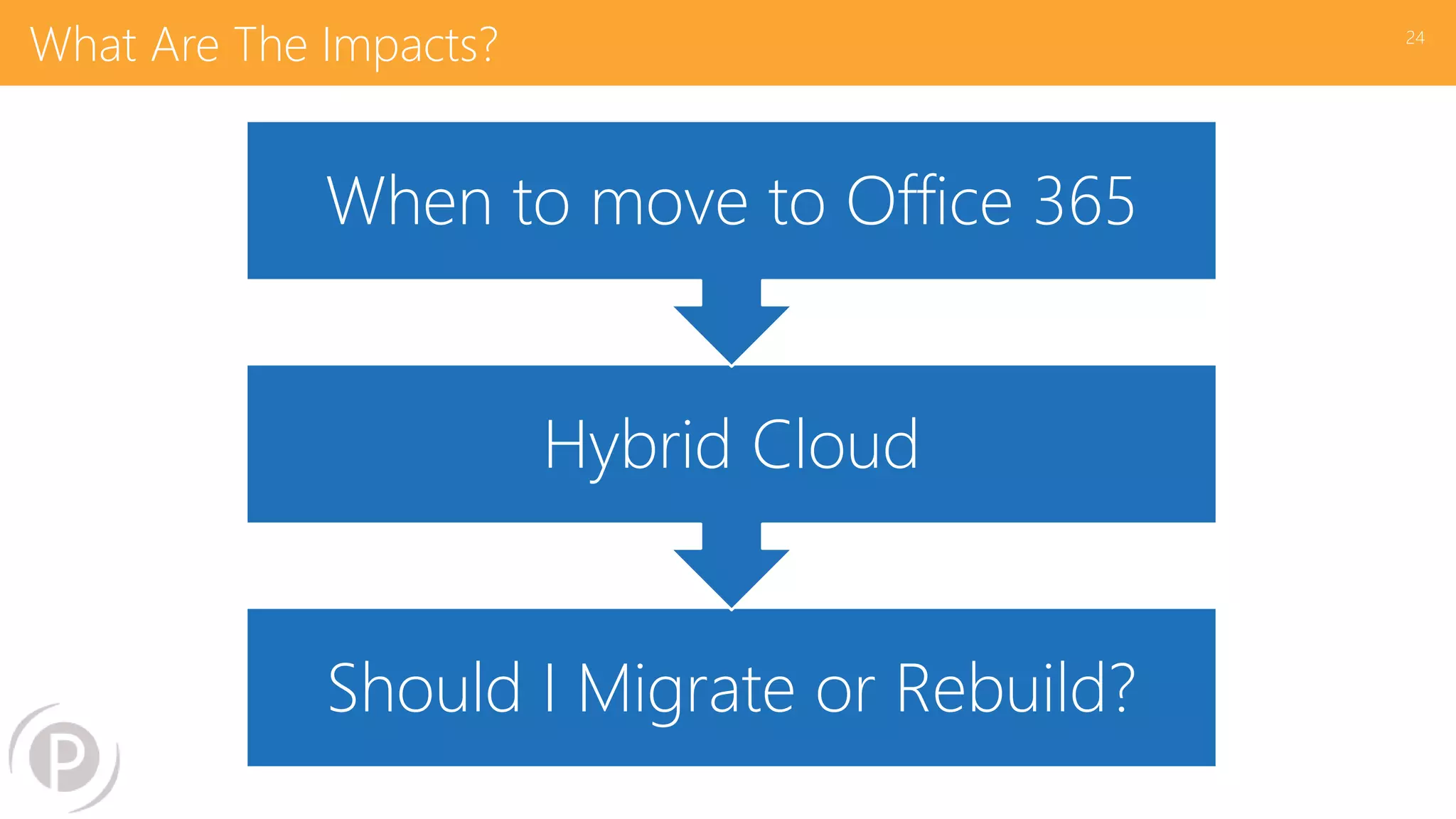 What Are The Impacts?

24

When to move to Office 365

Hybrid Cloud

Should I Migrate or Rebuild?

P